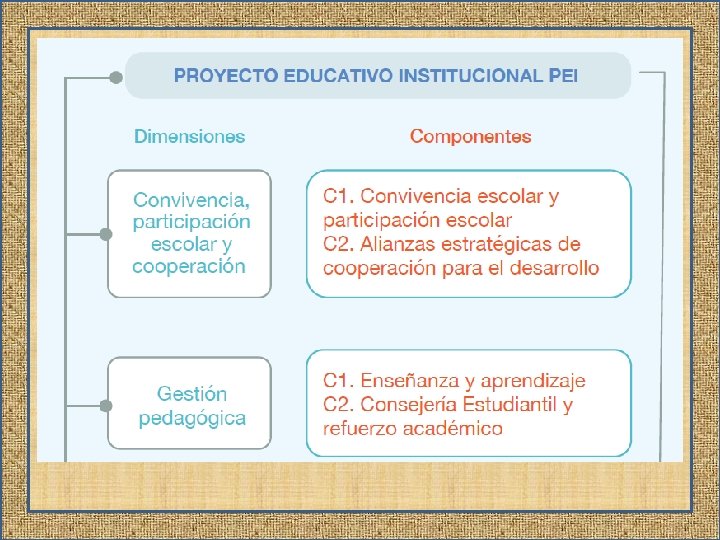 PROYECTO EDUCATIVO INSTITUCIONAL PEI

Dimensiones

Componentes

Convivencia, participación escolar y cooperación

C1. Convivencia escolar y participación escolar
C2. Alianzas estratégicas de cooperación para el desarrollo

Gestión pedagógica

C1. Enseñanza y aprendizaje
C2. Consejería Estudiantil y refuerzo académico